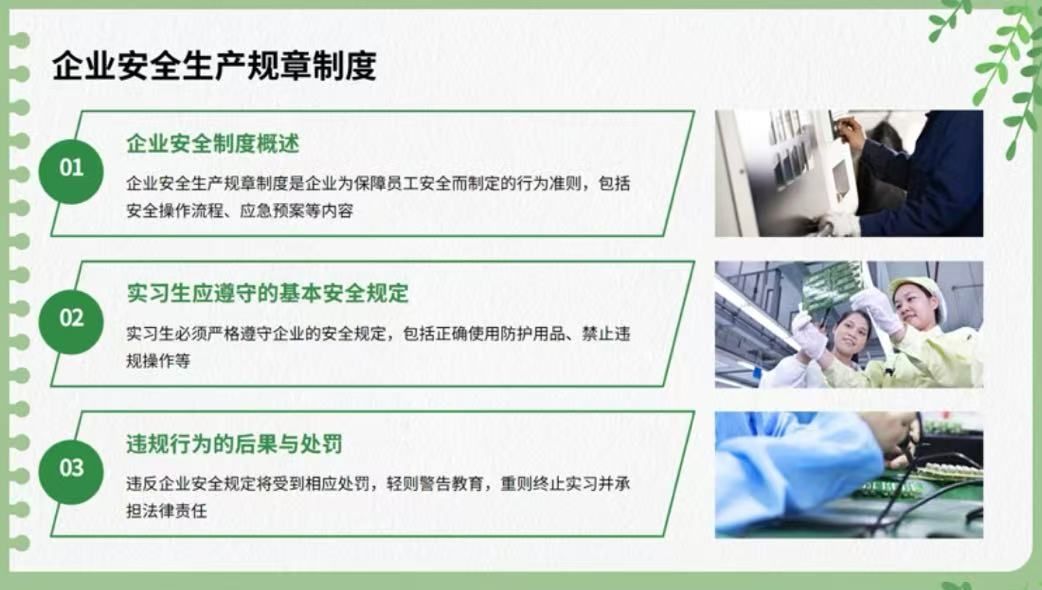 企业安全生产规章制度

01

企业安全制度概述

企业安全生产规章制度是企业为保障员工安全而制定的行为准则，包括安全操作流程、应急预案等内容

02

实习生应遵守的基本安全规定

实习生必须严格遵守企业的安全规定，包括正确使用防护用品、禁止违规操作等

03

违规行为的后果与处罚

违反企业安全规定将受到相应处罚，轻则警告教育，重则终止实习并承担法律责任